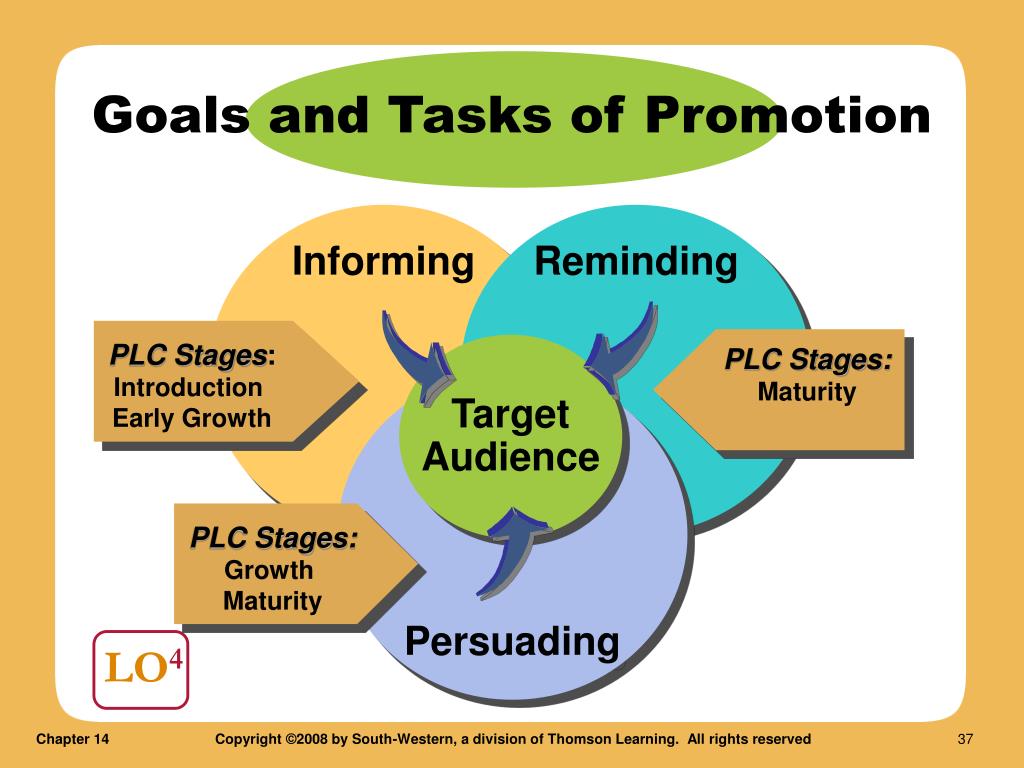 Goals and Tasks of Promotion

Informing

Reminding

PLC Stages:
Introduction
Early Growth

Target Audience

PLC Stages:
Maturity

PLC Stages:
Growth
Maturity

Persuading

LO$^4$

Chapter 14

Copyright ©2008 by South-Western, a division of Thomson Learning. All rights reserved

37